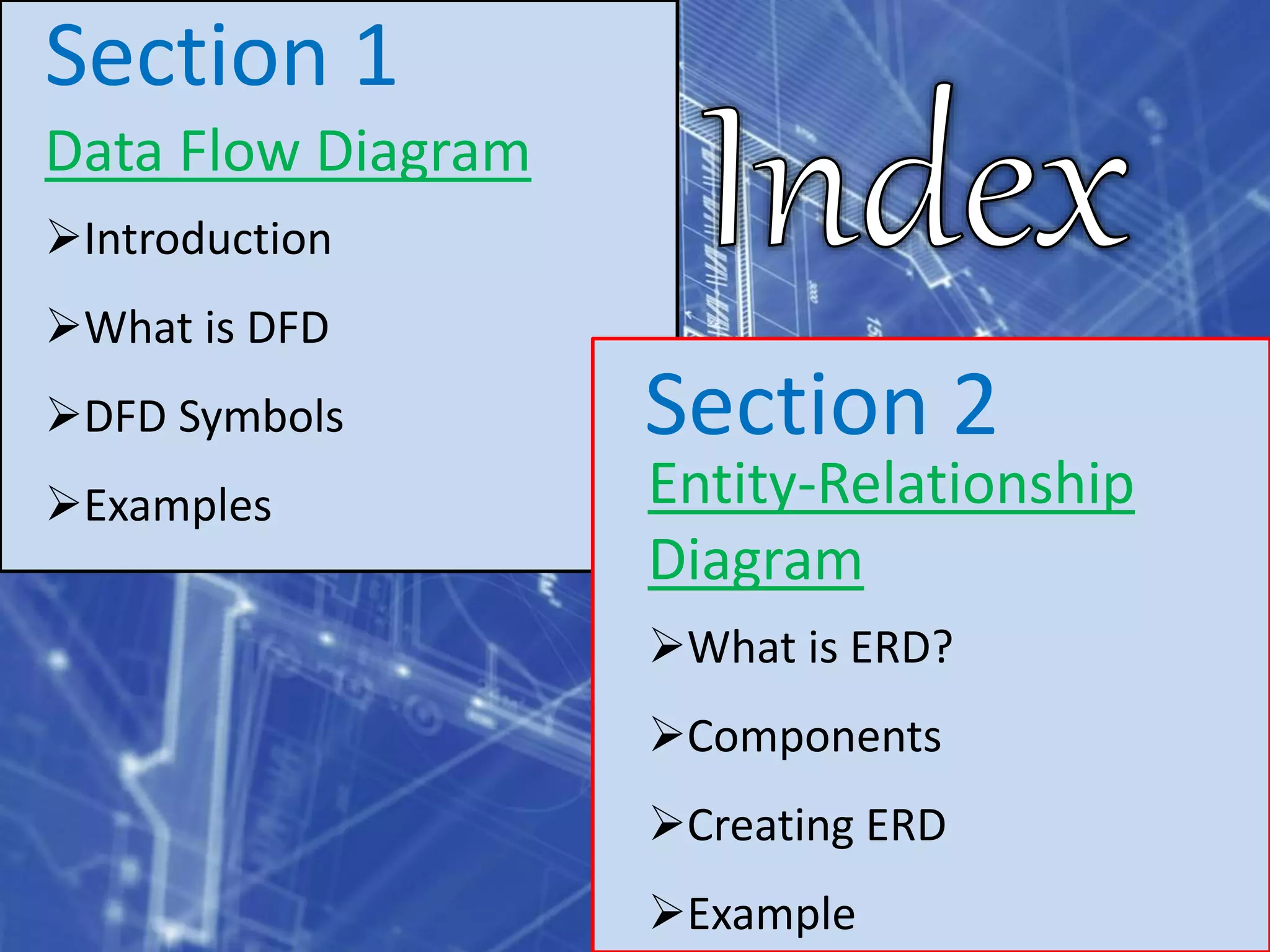 Section 1

Data Flow Diagram

➢Introduction

➢What is DFD

➢DFD Symbols

➢Examples

Index

Section 2

Entity-Relationship Diagram

➢What is ERD?

➢Components

➢Creating ERD

➢Example